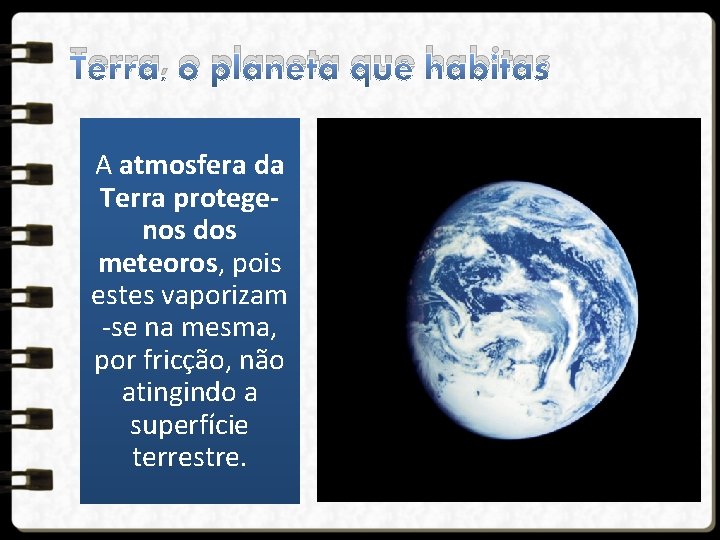 Terra, o planeta que habitas

A atmosfera da Terra protege-nos dos meteoros, pois estes vaporizam-se na mesma, por fricção, não atingindo a superfície terrestre.